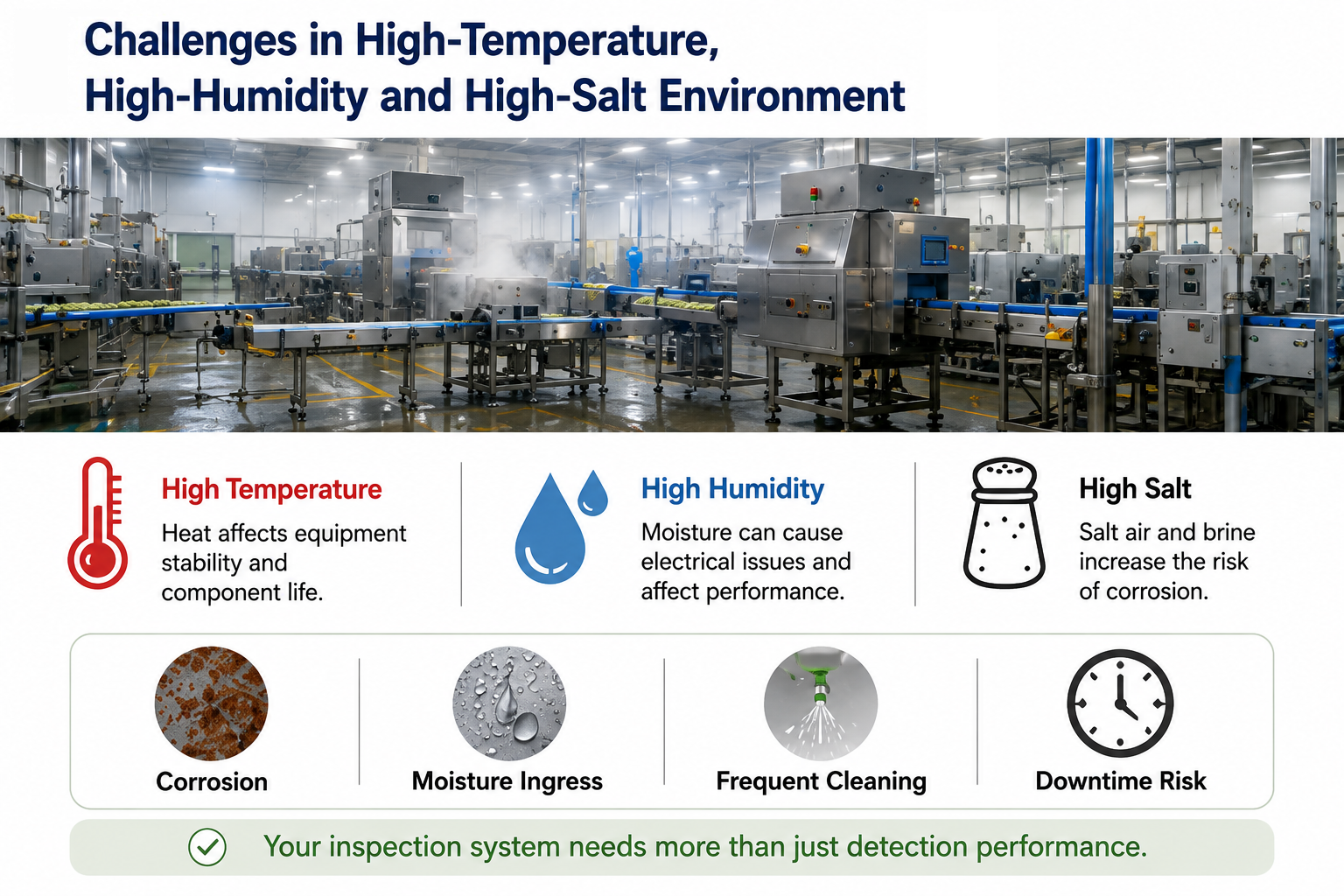 Challenges in High-Temperature, High-Humidity and High-Salt Environment

High Temperature
Heat affects equipment stability and component life.

High Humidity
Moisture can cause electrical issues and affect performance.

High Salt
Salt air and brine increase the risk of corrosion.

Corrosion

Moisture Ingress

Frequent Cleaning

Downtime Risk

Your inspection system needs more than just detection performance.